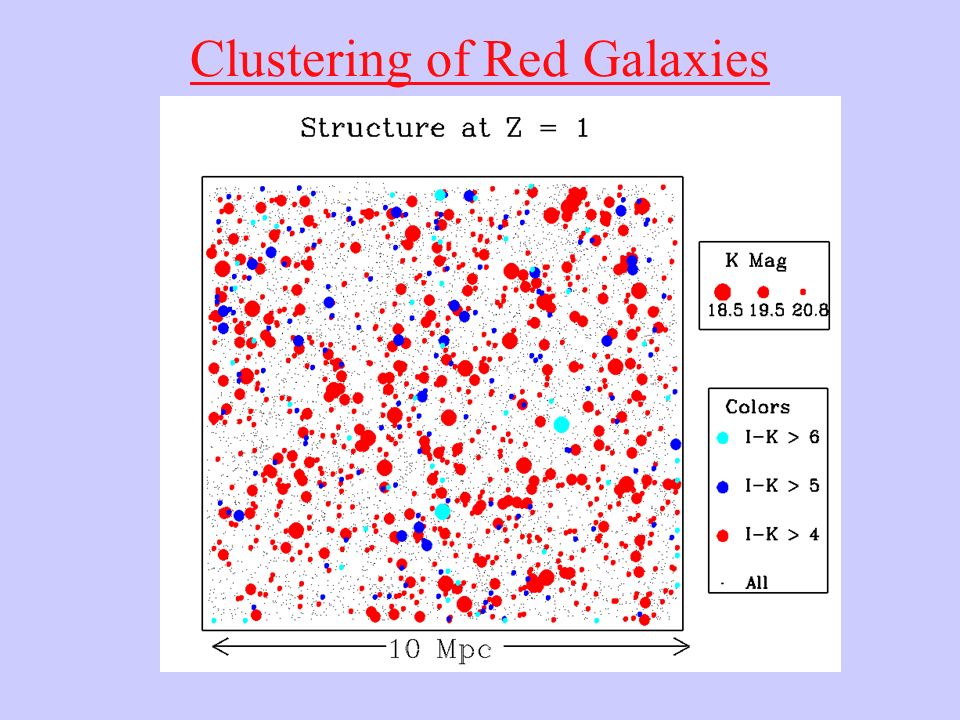 Clustering of Red Galaxies

Structure at Z = 1

K Mag

18.5 19.5 20.8

Colors

I-K > 6

I-K > 5

I-K > 4

All

10 Mpc